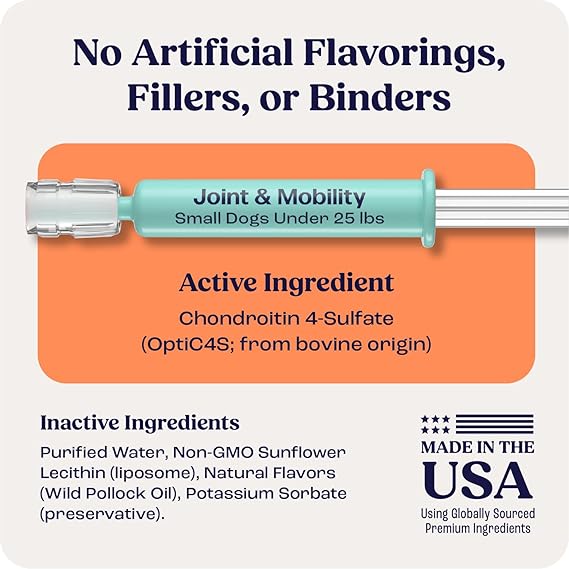 No Artificial Flavorings, Fillers, or Binders

Joint & Mobility
Small Dogs Under 25 lbs

Active Ingredient
Chondroitin 4-Sulfate (OptiC4S; from bovine origin)

Inactive Ingredients
Purified Water, Non-GMO Sunflower Lecithin (liposome), Natural Flavors (Wild Pollock Oil), Potassium Sorbate (preservative).

MADE IN THE USA
Using Globally Sourced Premium Ingredients